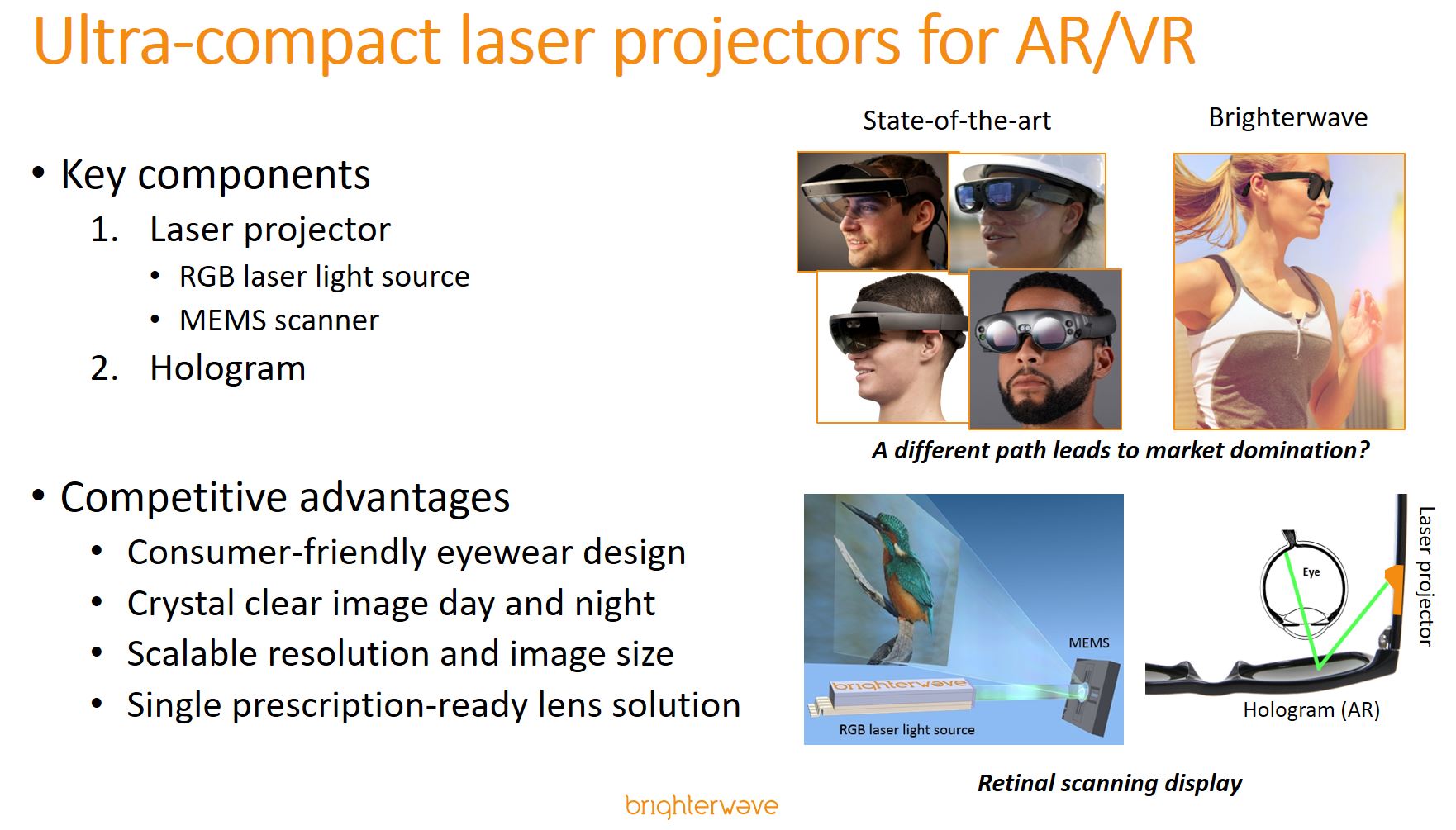 Ultra-compact laser projectors for AR/VR

• Key components
1. Laser projector
• RGB laser light source
• MEMS scanner
2. Hologram

• Competitive advantages
• Consumer-friendly eyewear design
• Crystal clear image day and night
• Scalable resolution and image size
• Single prescription-ready lens solution

State-of-the-art

Brighterwave

A different path leads to market domination?

brighterwave

MEMS

RGB laser light source

Eye

Laser projector

Hologram (AR)

Retinal scanning display

brighterwave